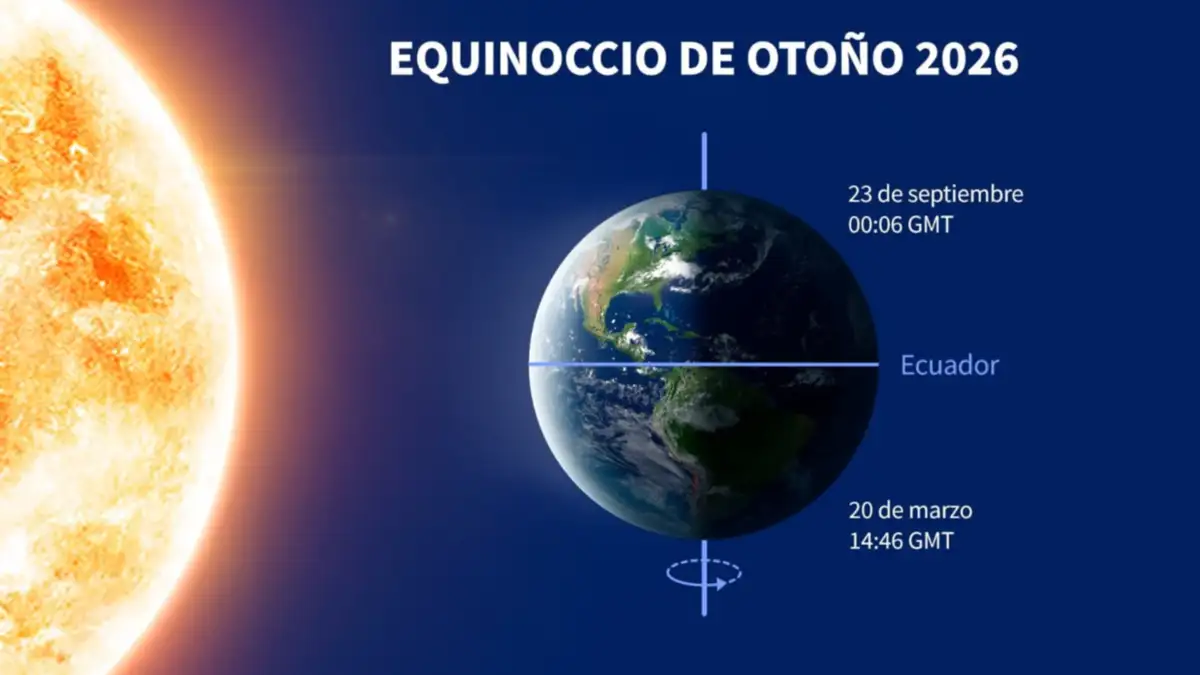 EQUINOCCIO DE OTOÑO 2026

23 de septiembre
00:06 GMT

Ecuador

20 de marzo
14:46 GMT